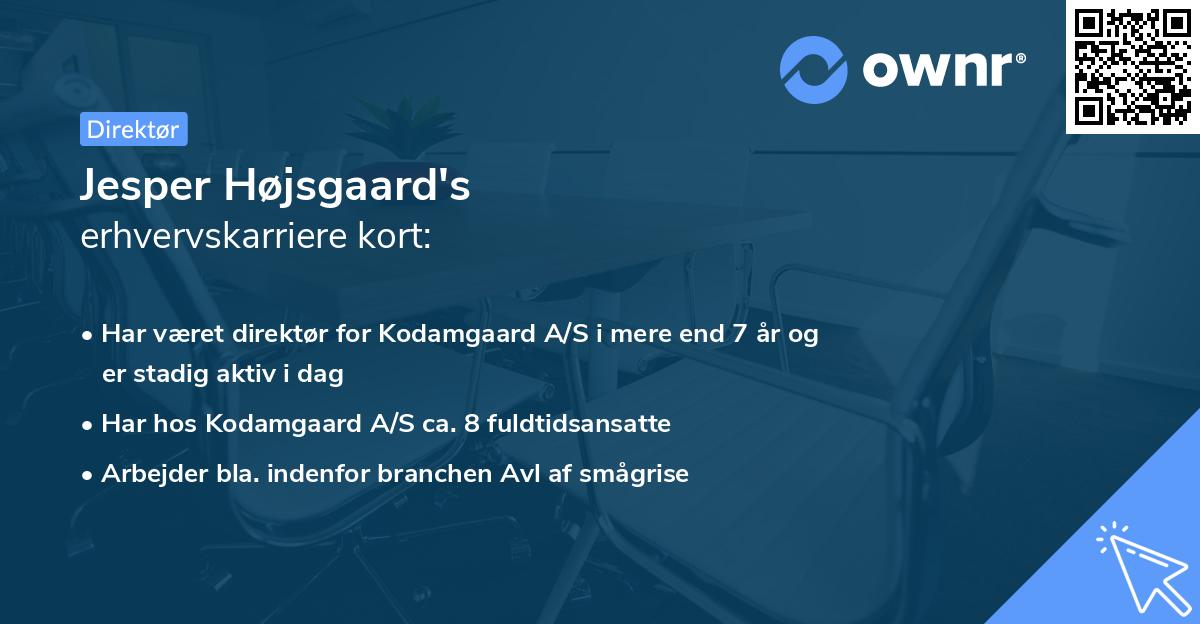 ownr®

Direktør

Jesper Højsgaard's
erhvervskarriere kort:

• Har været direktør for Kodamgaard A/S i mere end 7 år og er stadig aktiv i dag
• Har hos Kodamgaard A/S ca. 8 fuldtidsansatte
• Arbejder bla. indenfor branchen Avl af smågrise